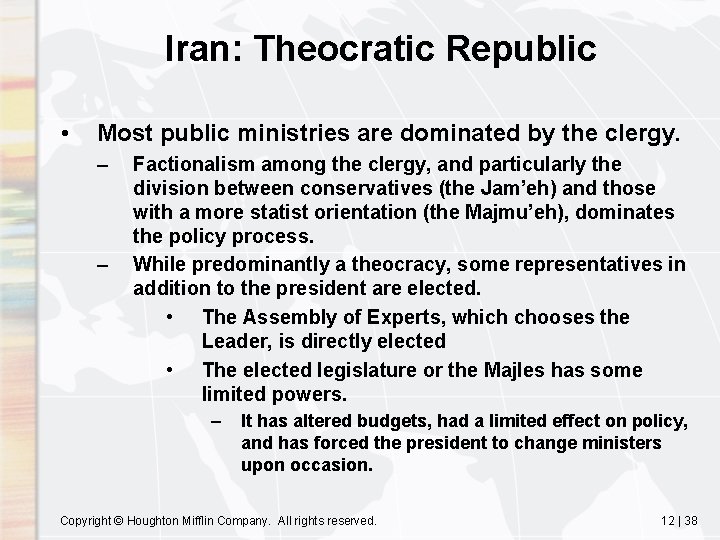 Iran: Theocratic Republic

• Most public ministries are dominated by the clergy.
– Factionalism among the clergy, and particularly the division between conservatives (the Jam'eh) and those with a more statist orientation (the Majmu'eh), dominates the policy process.
– While predominantly a theocracy, some representatives in addition to the president are elected.
• The Assembly of Experts, which chooses the Leader, is directly elected
• The elected legislature or the Majles has some limited powers.
– It has altered budgets, had a limited effect on policy, and has forced the president to change ministers upon occasion.

Copyright © Houghton Mifflin Company. All rights reserved.

12 | 38